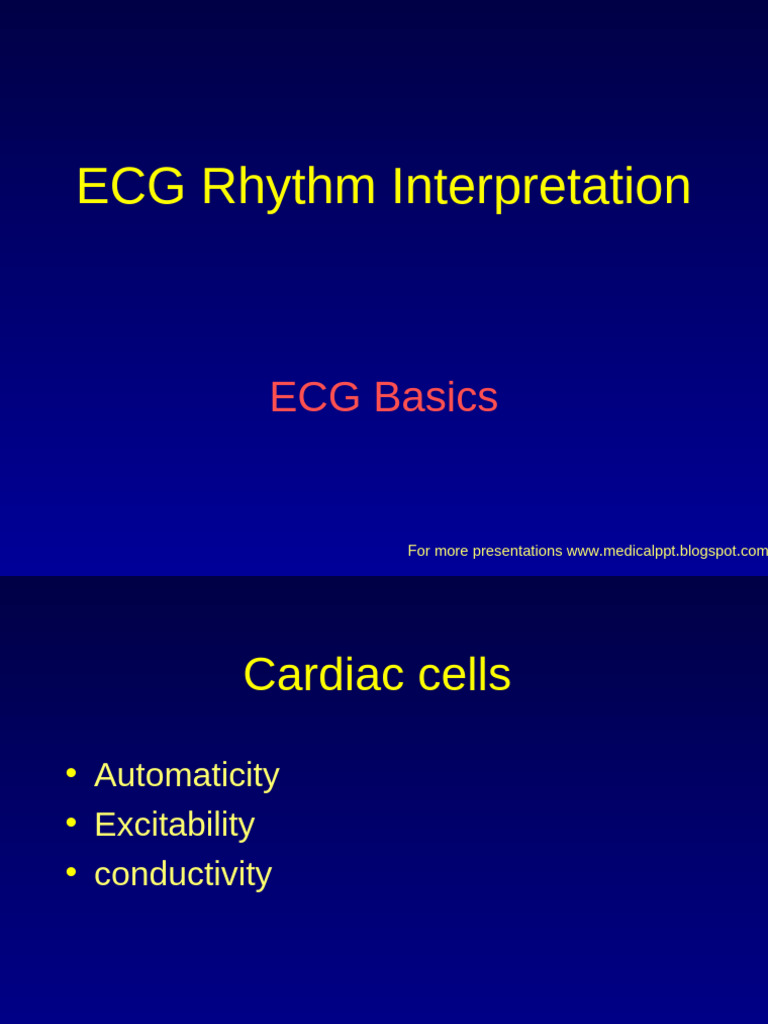 ECG Rhythm Interpretation

ECG Basics

For more presentations www.medicalppt.blogspot.com

Cardiac cells

• Automaticity
• Excitability
• conductivity